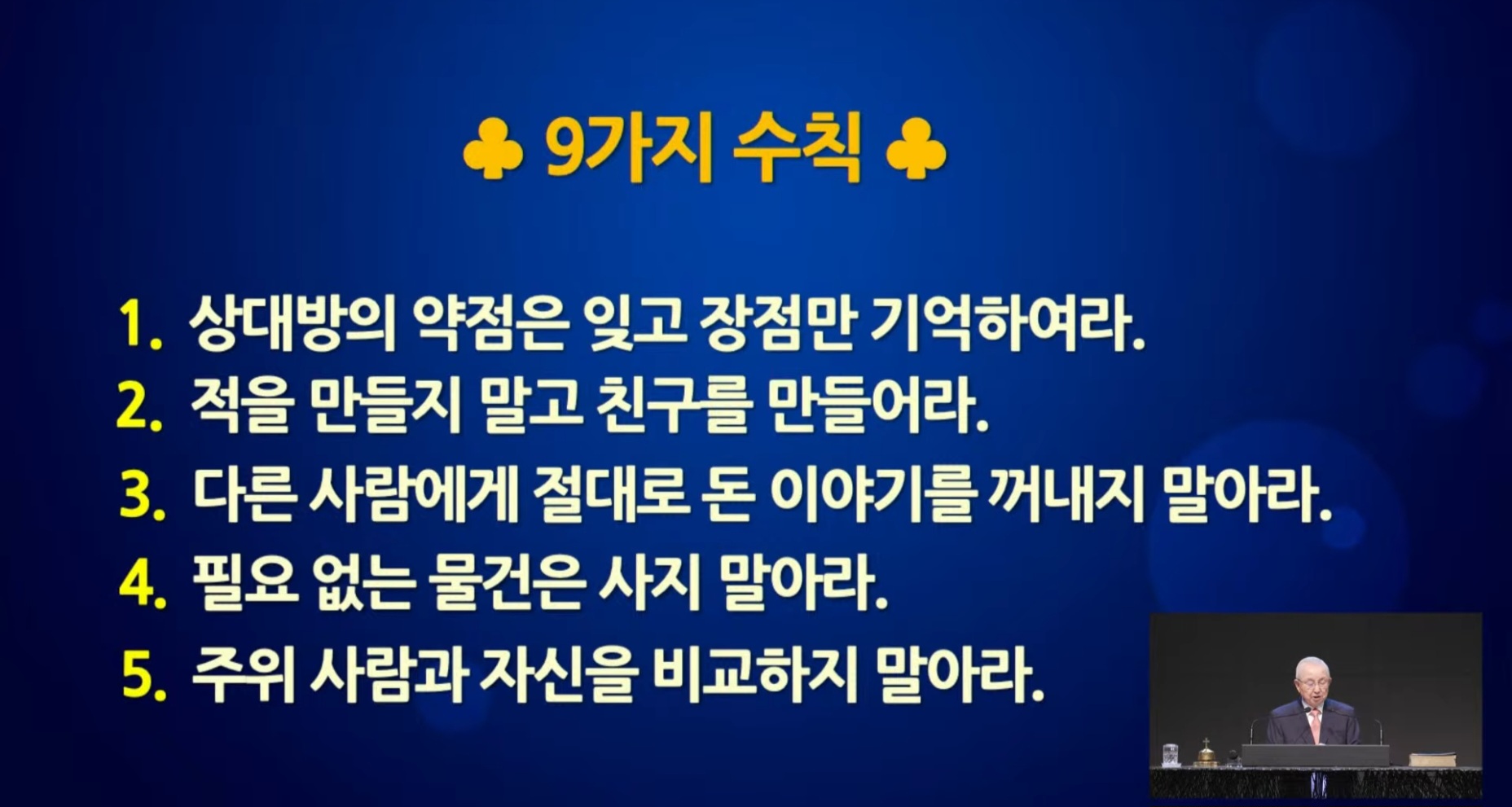 ♣ 9가지 수칙 ♣

1. 상대방의 약점은 잊고 장점만 기억하여라.
2. 적을 만들지 말고 친구를 만들어라.
3. 다른 사람에게 절대로 돈 이야기를 꺼내지 말아라.
4. 필요 없는 물건은 사지 말아라.
5. 주위 사람과 자신을 비교하지 말아라.